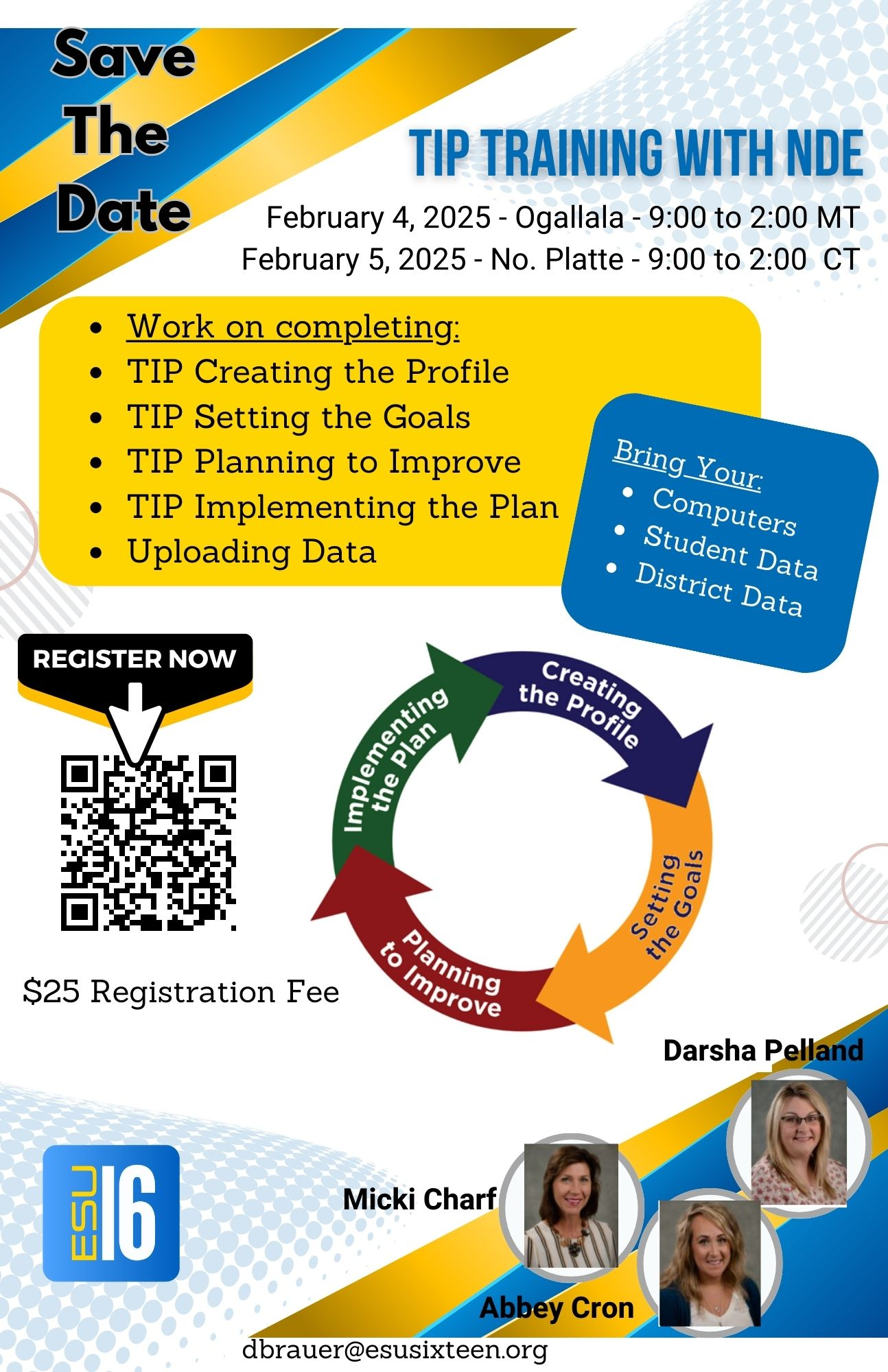 Save The Date

TIP TRAINING WITH NDE

February 4, 2025 - Ogallala - 9:00 to 2:00 MT
February 5, 2025 - No. Platte - 9:00 to 2:00 CT

- Work on completing:
- TIP Creating the Profile
- TIP Setting the Goals
- TIP Planning to Improve
- TIP Implementing the Plan
- Uploading Data

Bring Your:
- Computers
- Student Data
- District Data

REGISTER NOW

$25 Registration Fee

Creating the Profile
Setting the Goals
Planning to Improve
Implementing the Plan

Darsha Pelland
Micki Charf
Abbey Cron

ESU 16

dbrauer@esusixteen.org